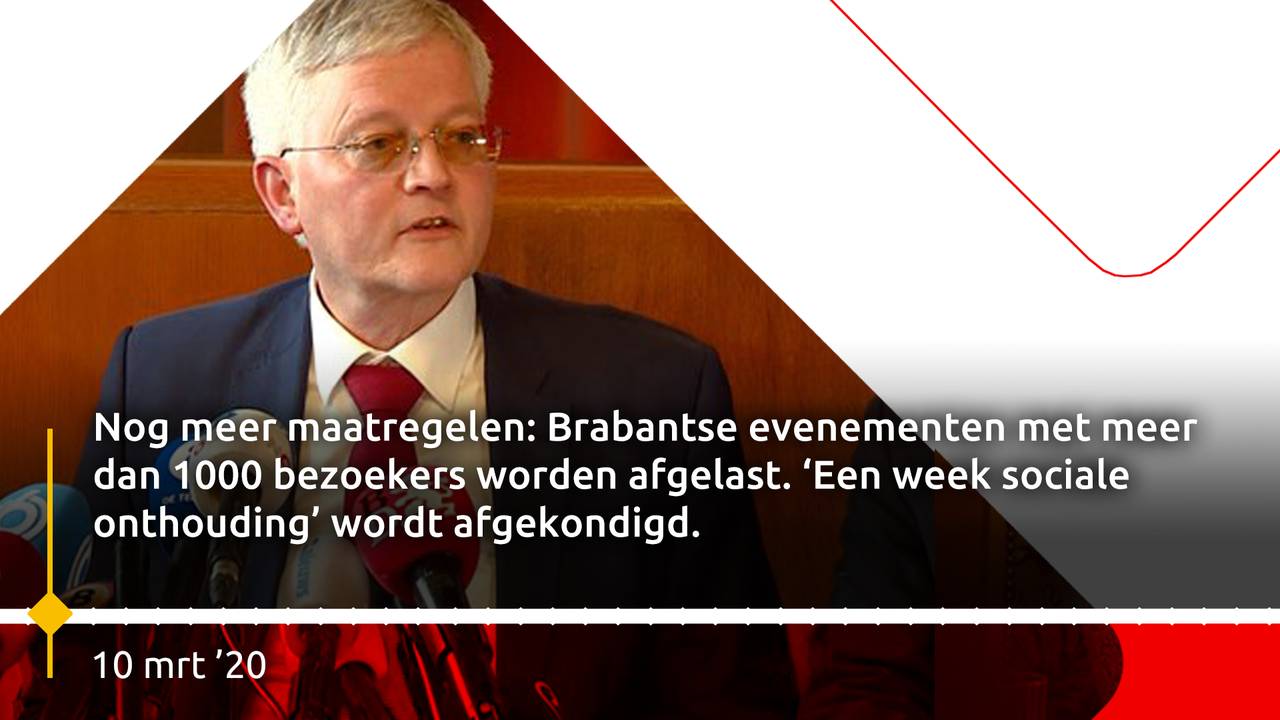 Nog meer maatregelen: Brabantse evenementen met meer dan 1000 bezoekers worden afgelast. ‘Een week sociale onthouding’ wordt afgekondigd.

10 mrt ’20